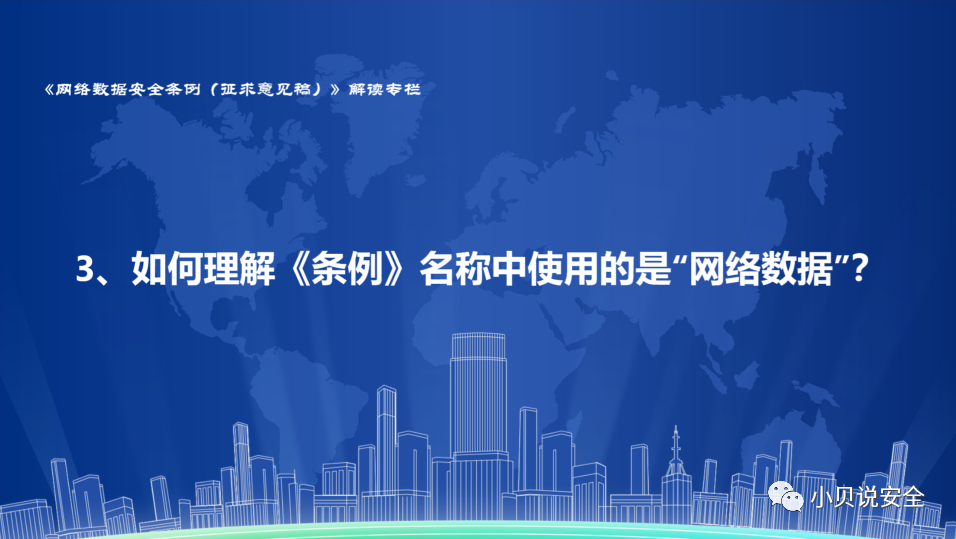 《网络数据安全条例（征求意见稿）》解读专栏

3、如何理解《条例》名称中使用的是“网络数据”？

小贝说安全